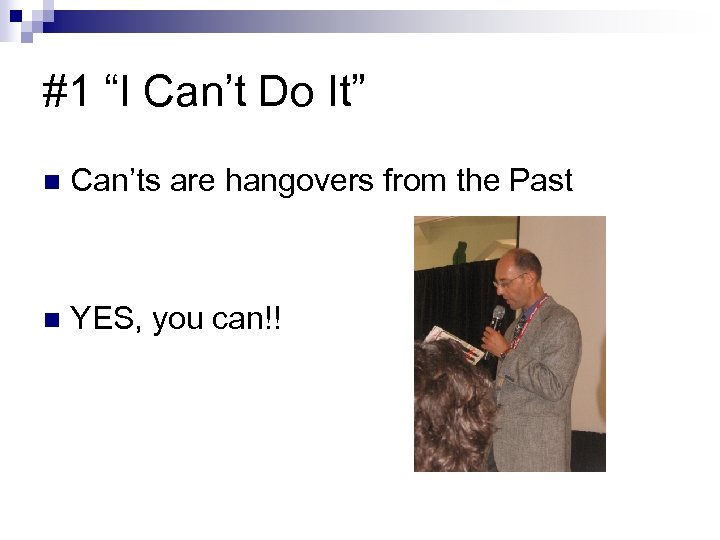 #1 “I Can’t Do It”

Can’ts are hangovers from the Past

YES, you can!!